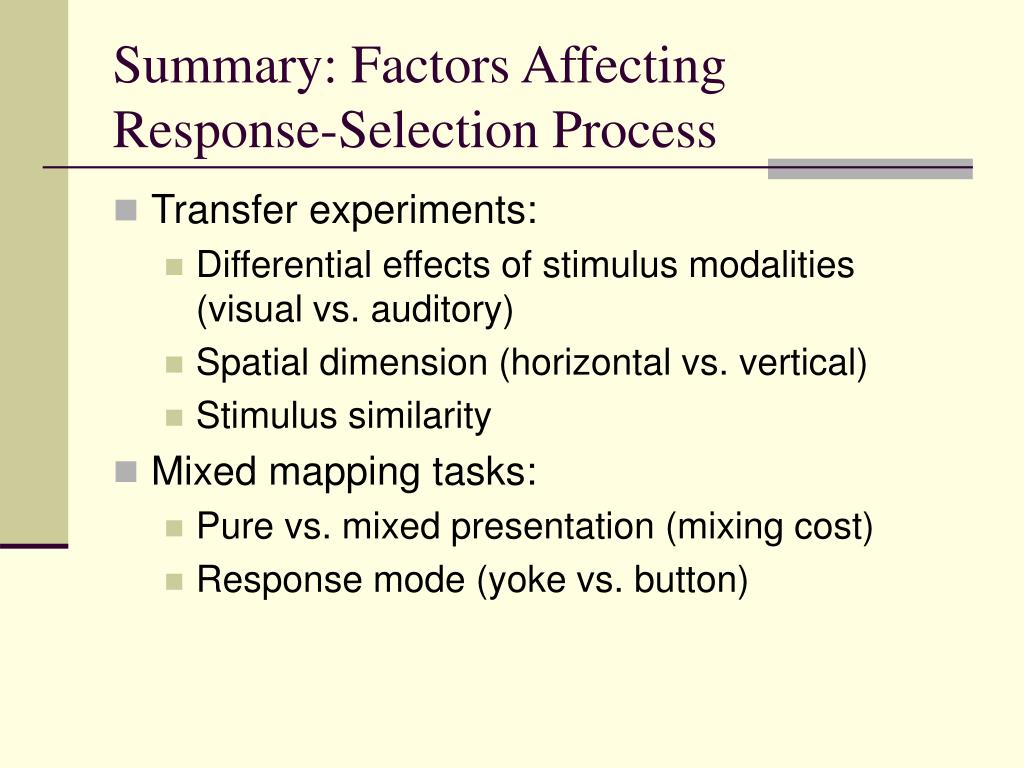 Summary: Factors Affecting Response-Selection Process

Transfer experiments:
Differential effects of stimulus modalities (visual vs. auditory)
Spatial dimension (horizontal vs. vertical)
Stimulus similarity

Mixed mapping tasks:
Pure vs. mixed presentation (mixing cost)
Response mode (yoke vs. button)